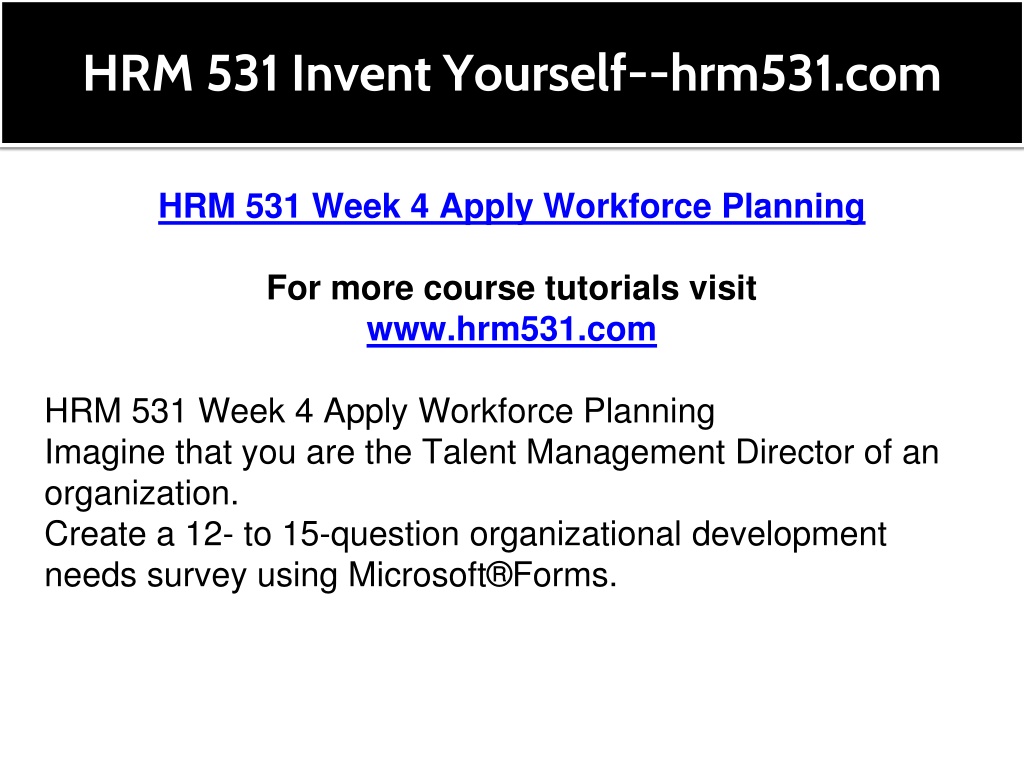 HRM 531 Invent Yourself--hrm531.com

HRM 531 Week 4 Apply Workforce Planning

For more course tutorials visit
www.hrm531.com

HRM 531 Week 4 Apply Workforce Planning
Imagine that you are the Talent Management Director of an organization.
Create a 12- to 15-question organizational development needs survey using Microsoft®Forms.